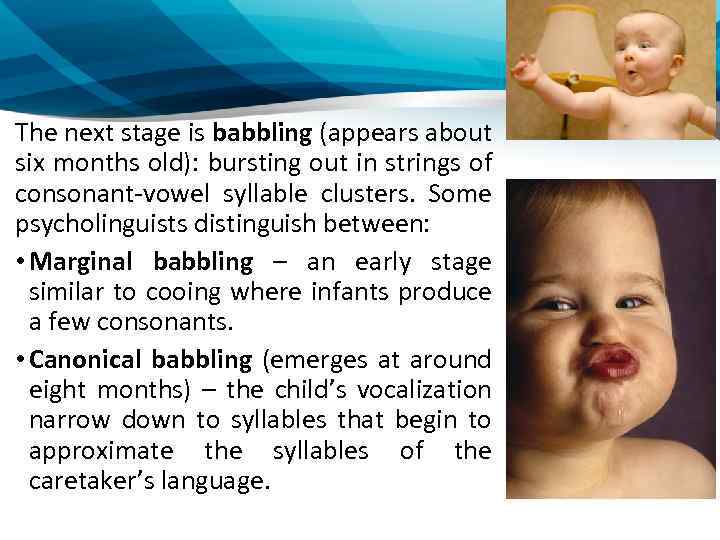 The next stage is babbling (appears about six months old): bursting out in strings of consonant-vowel syllable clusters. Some psycholinguists distinguish between:

• Marginal babbling – an early stage similar to cooing where infants produce a few consonants.

• Canonical babbling (emerges at around eight months) – the child's vocalization narrow down to syllables that begin to approximate the syllables of the caretaker's language.